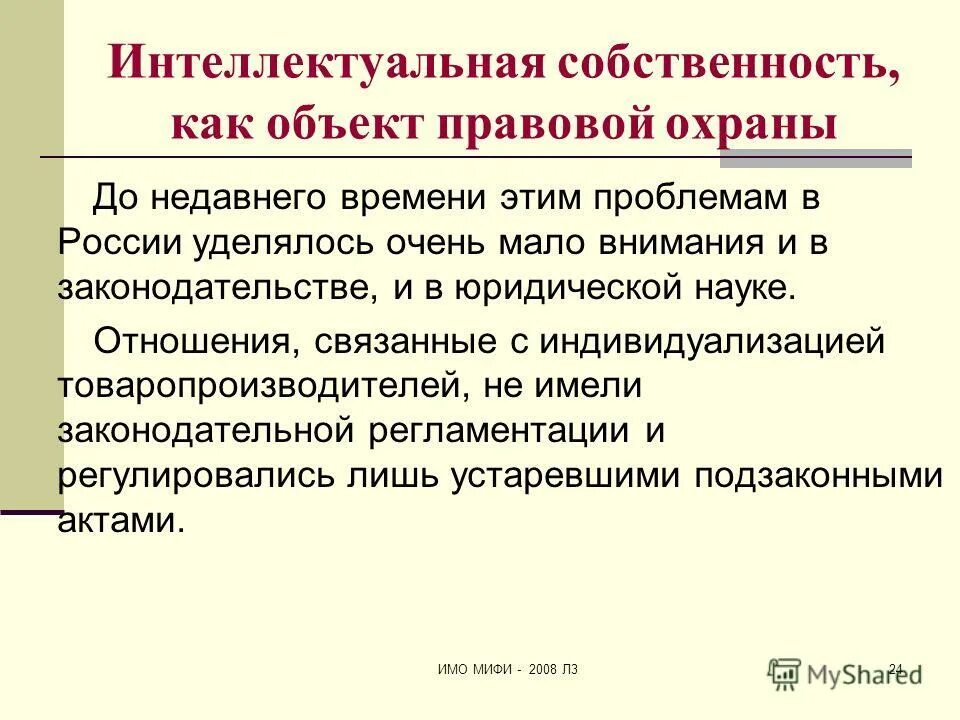 Интеллектуальная собственность, как объект правовой охраны

До недавнего времени этим проблемам в России уделялось очень мало внимания и в законодательстве, и в юридической науке.

Отношения, связанные с индивидуализацией товаропроизводителей, не имели законодательной регламентации и регулировались лишь устаревшими подзаконными актами.

ИМО МИФИ - 2008 Л3

24

MyShared